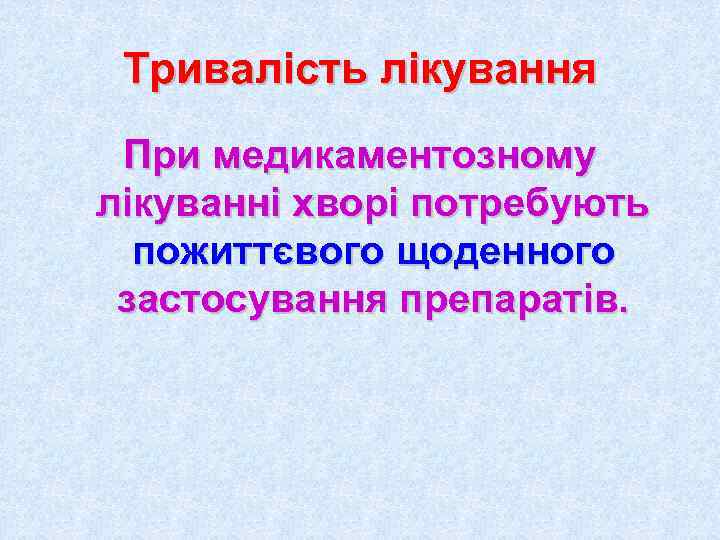 Тривалість лікування

При медикаментозному лікуванні хворі потребують пожиттєвого щоденного застосування препаратів.